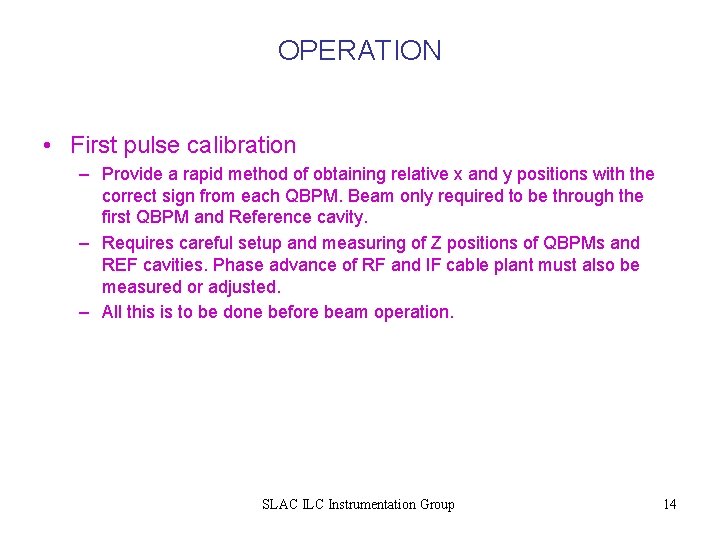 OPERATION

• First pulse calibration
  – Provide a rapid method of obtaining relative x and y positions with the correct sign from each QBPM. Beam only required to be through the first QBPM and Reference cavity.
  – Requires careful setup and measuring of Z positions of QBPMs and REF cavities. Phase advance of RF and IF cable plant must also be measured or adjusted.
  – All this is to be done before beam operation.

SLAC ILC Instrumentation Group

14